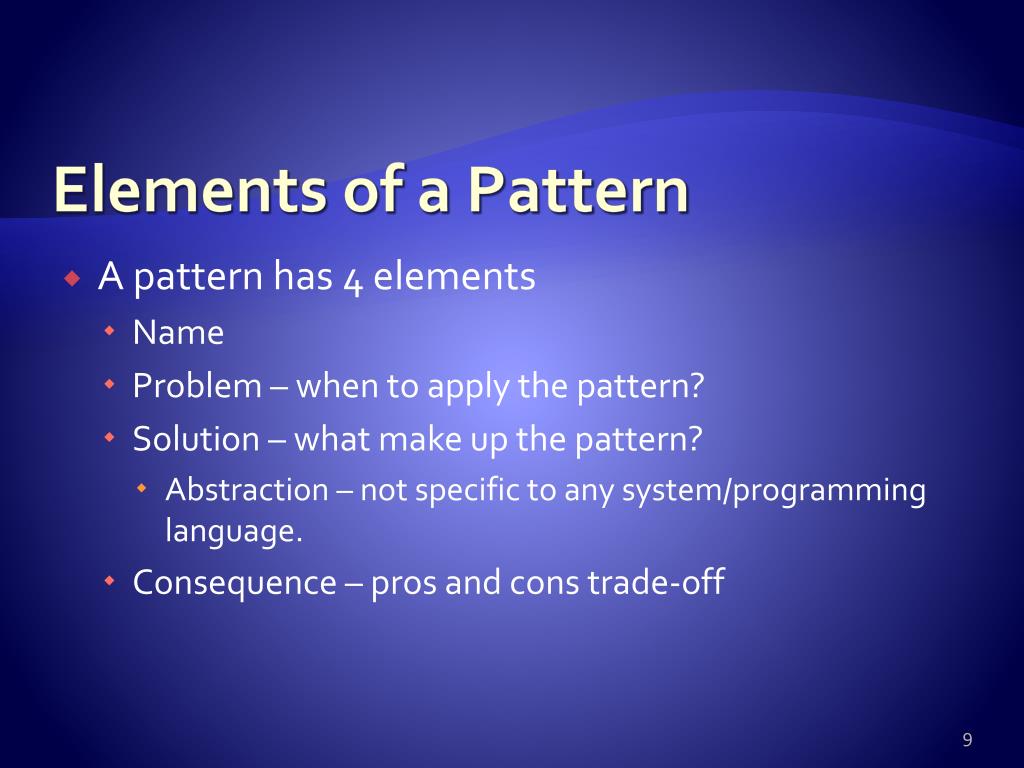 Elements of a Pattern

A pattern has 4 elements

Name

Problem – when to apply the pattern?

Solution – what make up the pattern?

Abstraction – not specific to any system/programming language.

Consequence – pros and cons trade-off

9